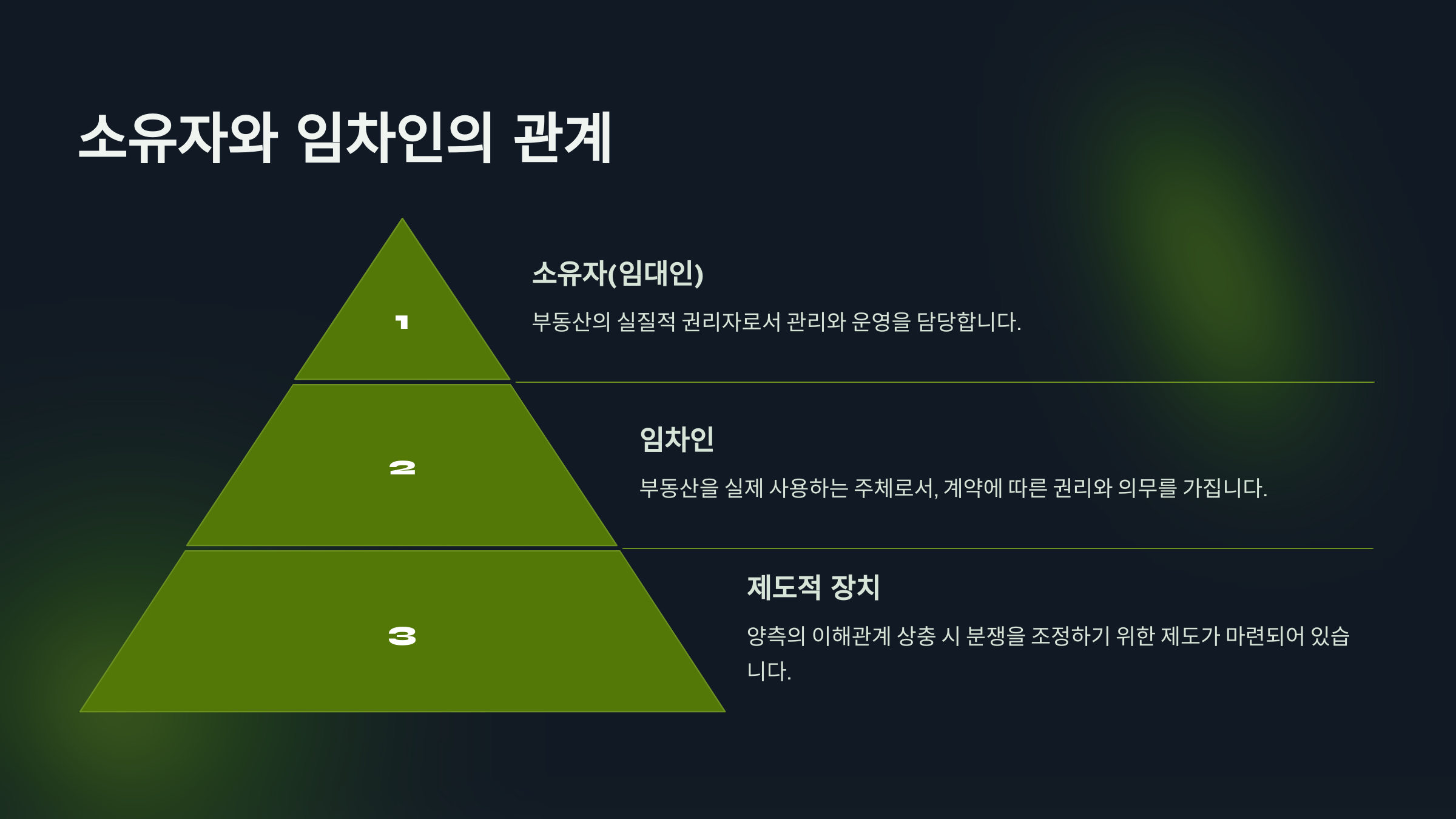 소유자와 임차인의 관계

1

소유자(임대인)

부동산의 실질적 권리자로서 관리와 운영을 담당합니다.

2

임차인

부동산을 실제 사용하는 주체로서, 계약에 따른 권리와 의무를 가집니다.

3

제도적 장치

양측의 이해관계 상충 시 분쟁을 조정하기 위한 제도가 마련되어 있습니다.